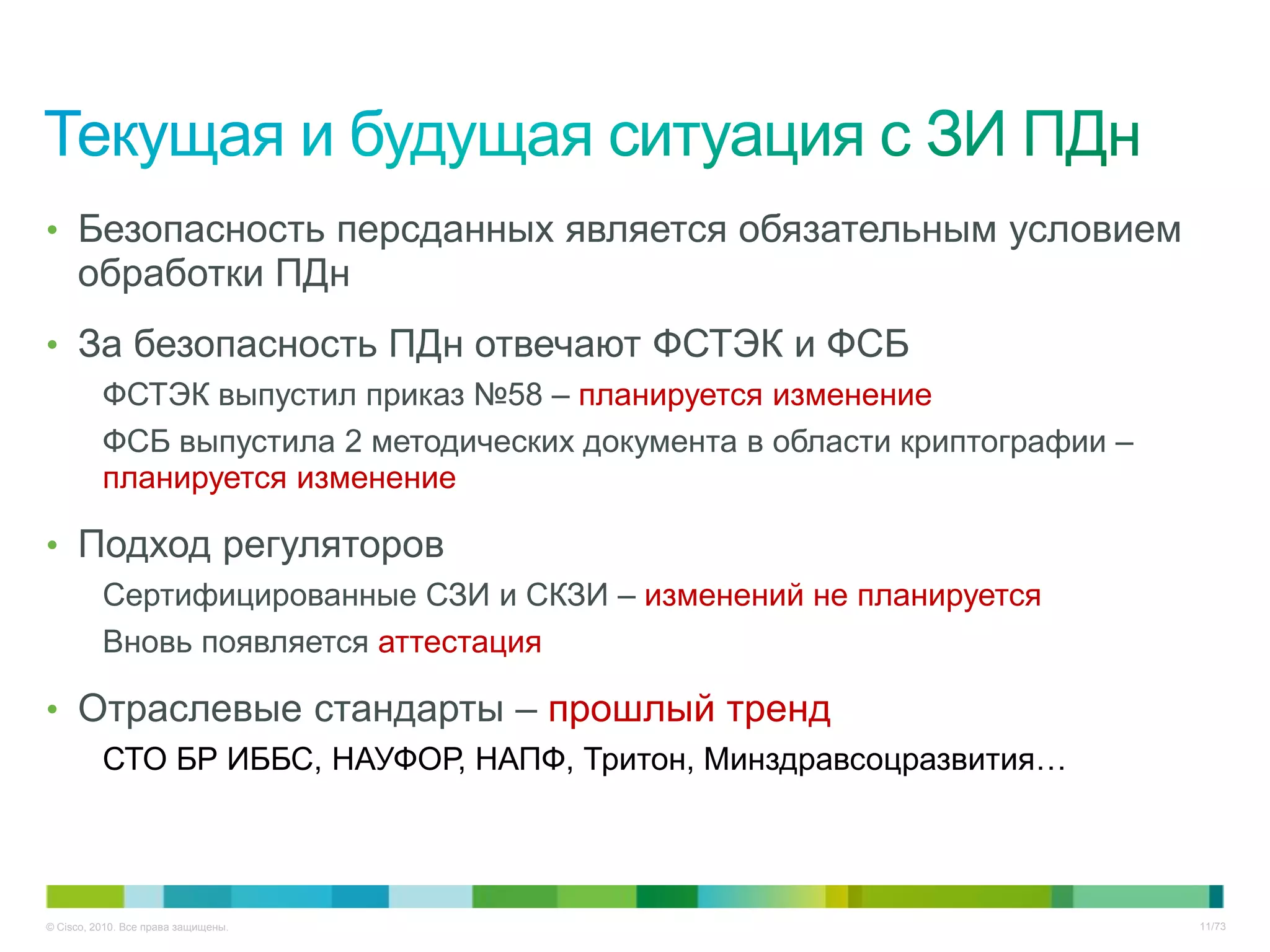 Текущая и будущая ситуация с ЗИ ПДн

• Безопасность персданных является обязательным условием обработки ПДн

• За безопасность ПДн отвечают ФСТЭК и ФСБ

ФСТЭК выпустил приказ №58 – планируется изменение

ФСБ выпустила 2 методических документа в области криптографии – планируется изменение

• Подход регуляторов

Сертифицированные СЗИ и СКЗИ – изменений не планируется

Вновь появляется аттестация

• Отраслевые стандарты – прошлый тренд

СТО БР ИББС, НАУФОР, НАПФ, Тритон, Минздравсоцразвития…

© Cisco, 2010. Все права защищены.

11/73